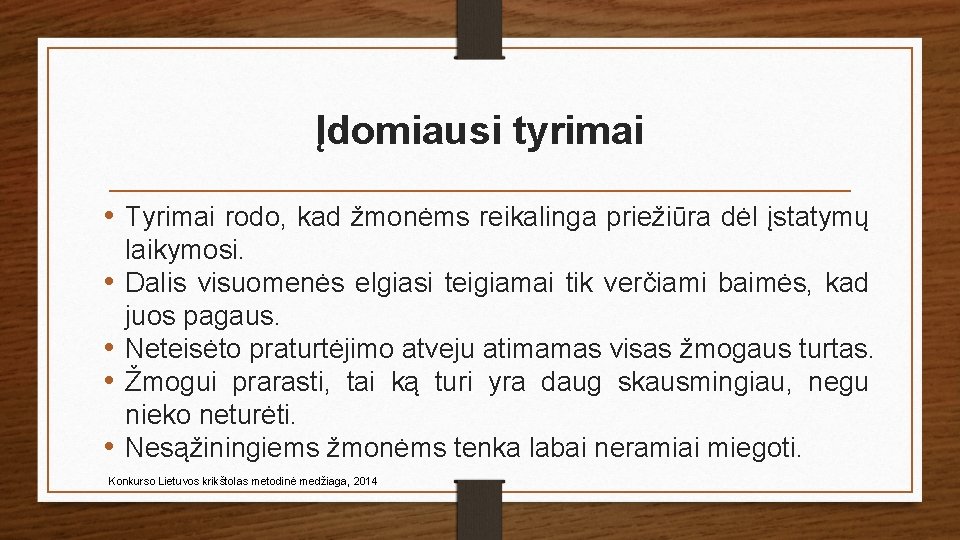 Įdomiausi tyrimai

• Tyrimai rodo, kad žmonėms reikalinga priežiūra dėl įstatymų laikymosi.
• Dalis visuomenės elgiasi teigiamai tik verčiami baimės, kad juos pagaus.
• Neteisėto praturtėjimo atveju atimamas visas žmogaus turtas.
• Žmogui prarasti, tai ką turi yra daug skausmingiau, negu nieko neturėti.
• Nesąžiningiems žmonėms tenka labai neramiai miegoti.

Konkurso Lietuvos krikštolas metodinė medžiaga, 2014